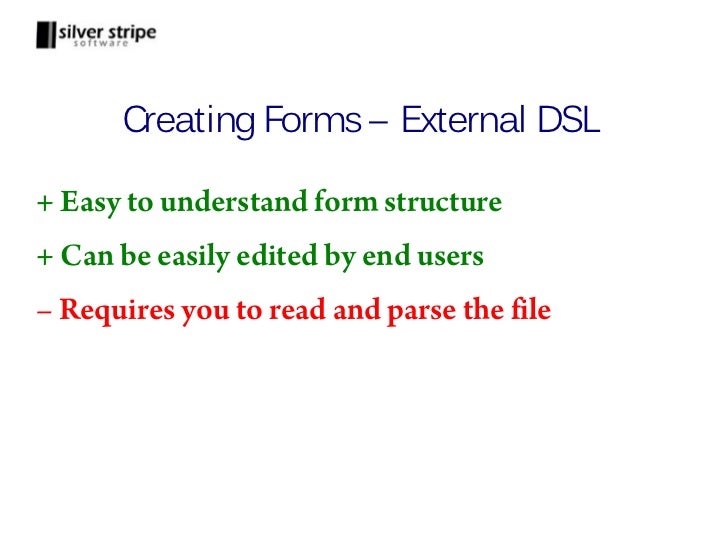 silver stripe
software

Creating Forms – External DSL

+ Easy to understand form structure

+ Can be easily edited by end users

– Requires you to read and parse the file